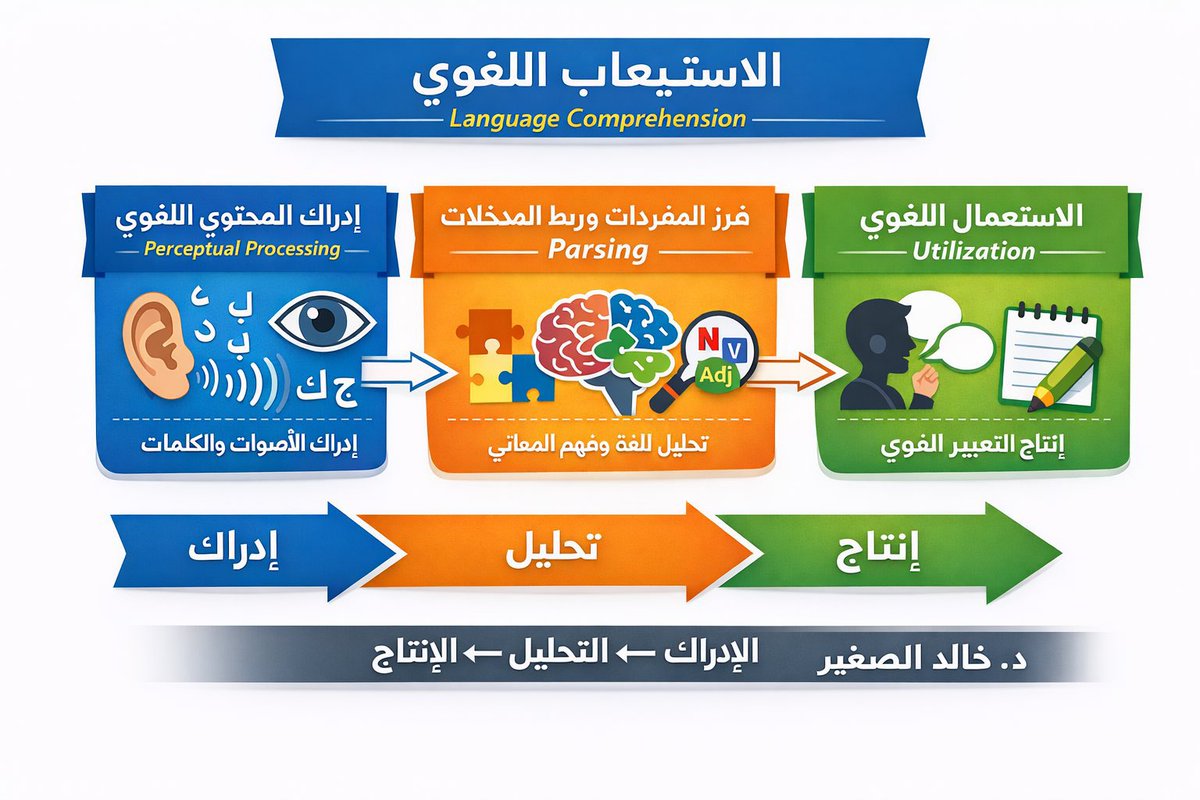 الاستيعاب اللغوي
Language Comprehension

إدراك المحتوي اللغوي
Perceptual Processing
ب د ب ج ك
إدراك الأصوات والكلمات

فرز المفردات وربط المدخلات
Parsing
N V Adj
تحليل للغة وفهم المعاني

الاستعمال اللغوي
Utilization
إنتاج التعبير الغوي

إدراك
تحليل
إنتاج

د. خالد الصغير
الإدراك ← التحليل ← الإنتاج